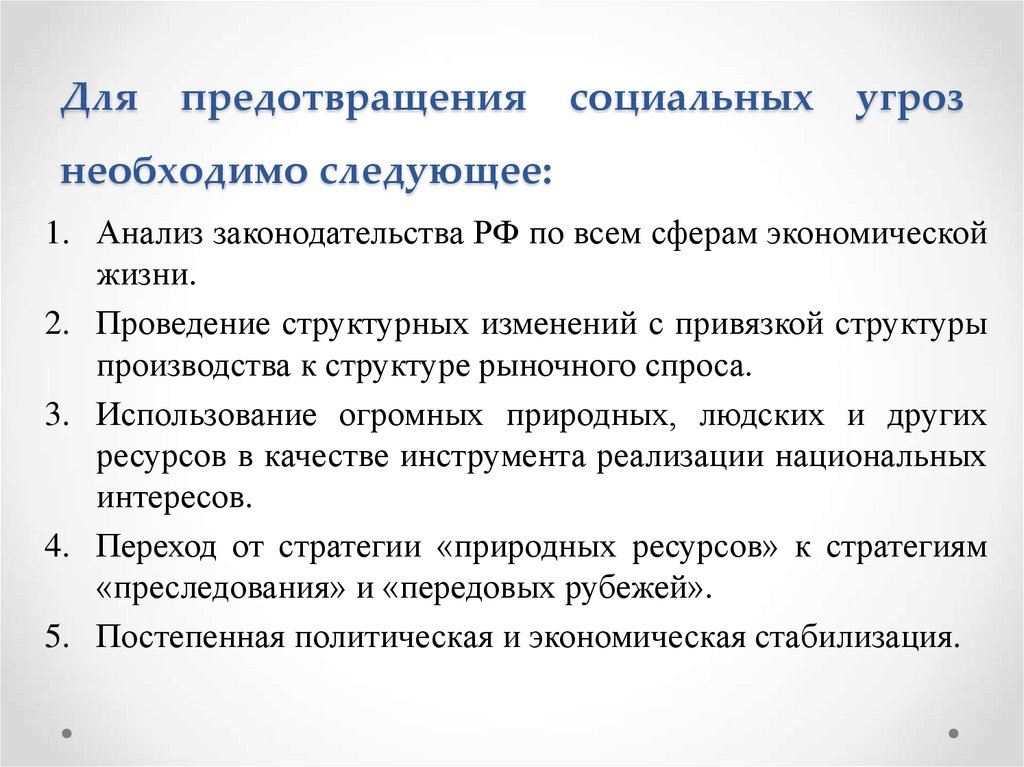 Для предотвращения социальных угроз необходимо следующее:

1. Анализ законодательства РФ по всем сферам экономической жизни.
2. Проведение структурных изменений с привязкой структуры производства к структуре рыночного спроса.
3. Использование огромных природных, людских и других ресурсов в качестве инструмента реализации национальных интересов.
4. Переход от стратегии «природных ресурсов» к стратегиям «преследования» и «передовых рубежей».
5. Постепенная политическая и экономическая стабилизация.